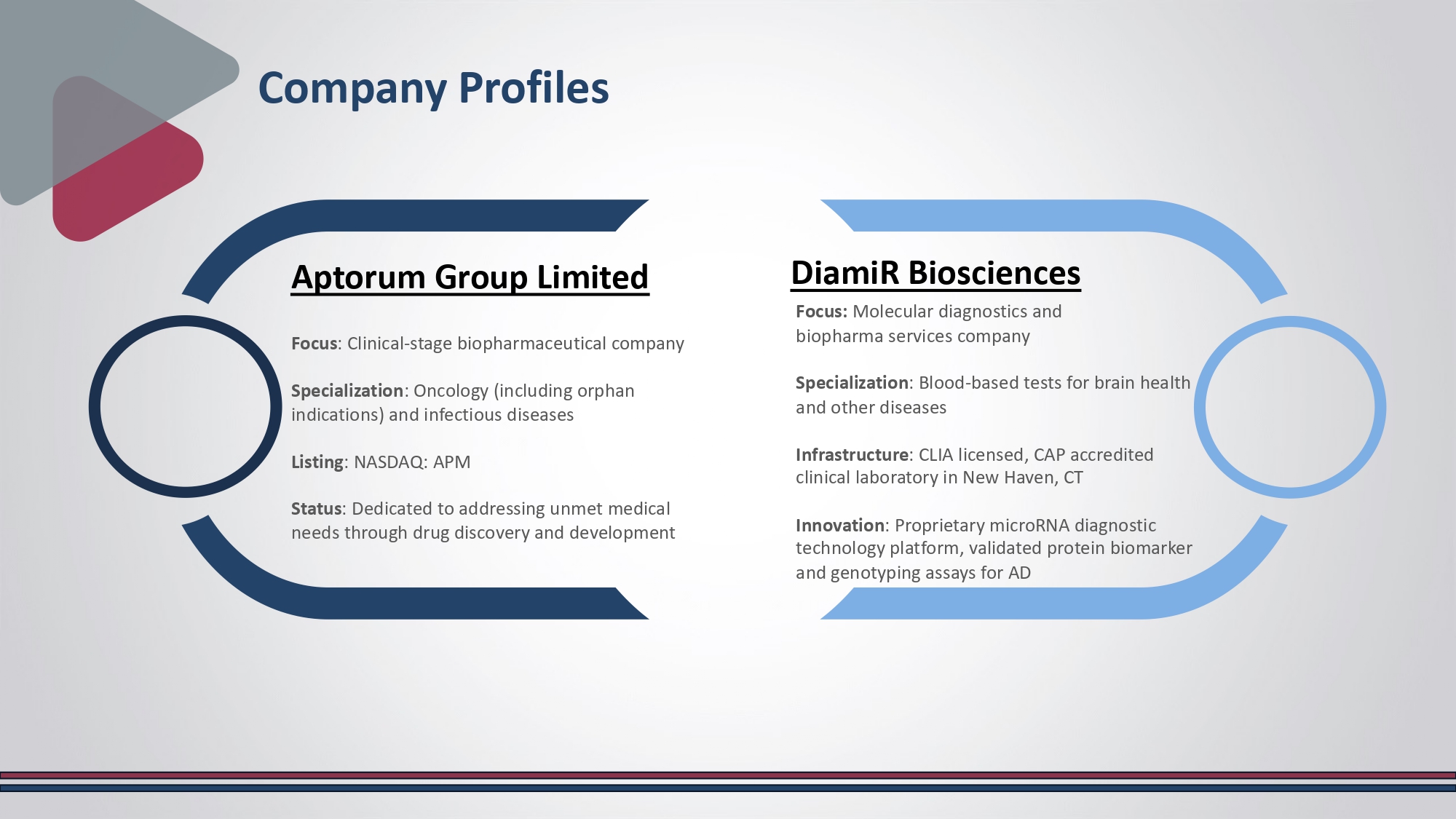 Company Profiles

Aptorum Group Limited

Focus: Clinical-stage biopharmaceutical company

Specialization: Oncology (including orphan indications) and infectious diseases

Listing: NASDAQ: APM

Status: Dedicated to addressing unmet medical needs through drug discovery and development

DiamiR Biosciences

Focus: Molecular diagnostics and biopharma services company

Specialization: Blood-based tests for brain health and other diseases

Infrastructure: CLIA licensed, CAP accredited clinical laboratory in New Haven, CT

Innovation: Proprietary microRNA diagnostic technology platform, validated protein biomarker and genotyping assays for AD